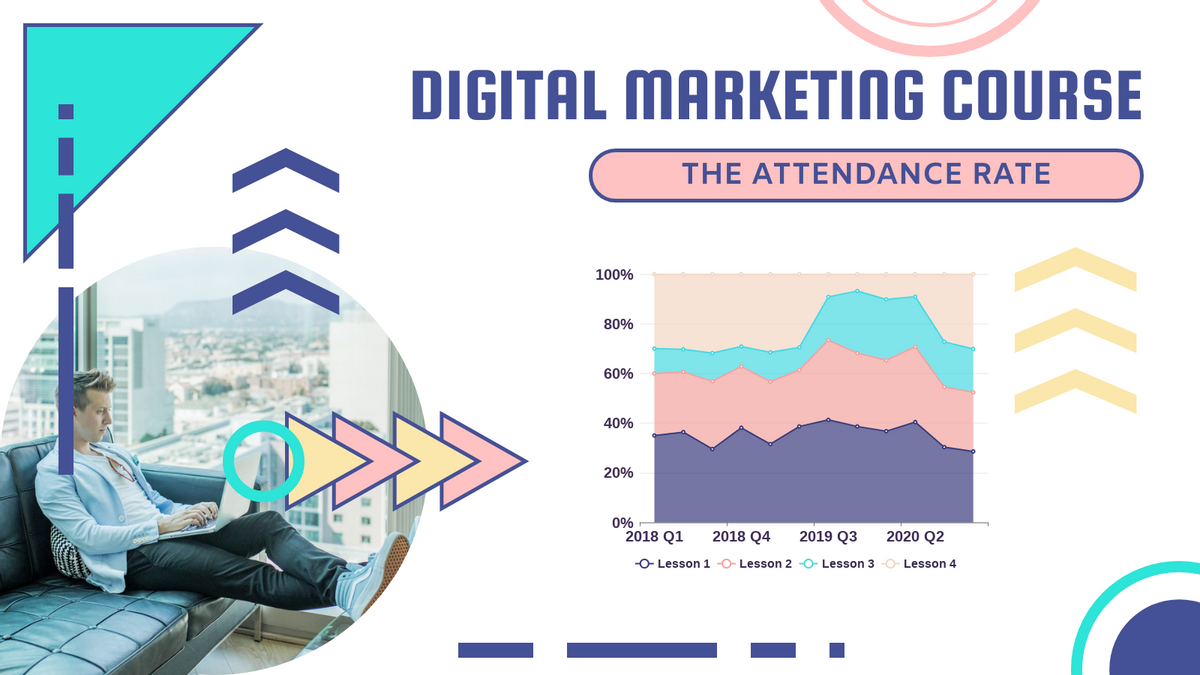 DIGITAL MARKETING COURSE

THE ATTENDANCE RATE

100%
80%
60%
40%
20%
0%

2018 Q1
2018 Q4
2019 Q3
2020 Q2

Lesson 1
Lesson 2
Lesson 3
Lesson 4